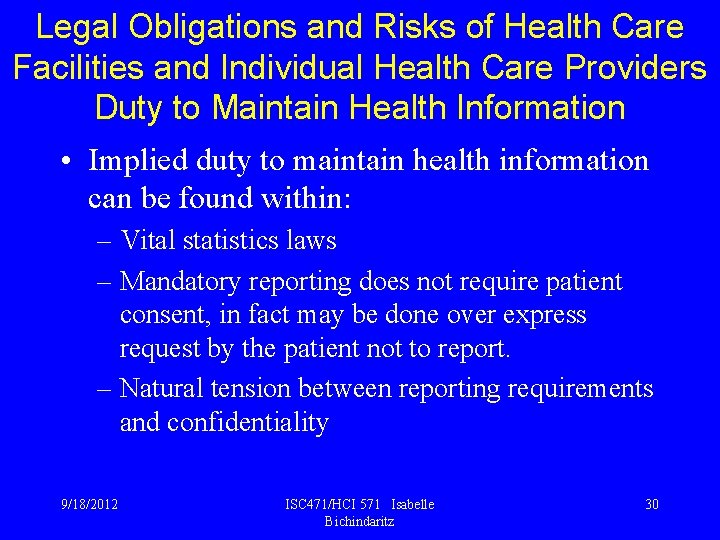 Legal Obligations and Risks of Health Care Facilities and Individual Health Care Providers Duty to Maintain Health Information

• Implied duty to maintain health information can be found within:
– Vital statistics laws
– Mandatory reporting does not require patient consent, in fact may be done over express request by the patient not to report.
– Natural tension between reporting requirements and confidentiality

9/18/2012

ISC471/HCI 571 Isabelle Bichindaritz

30